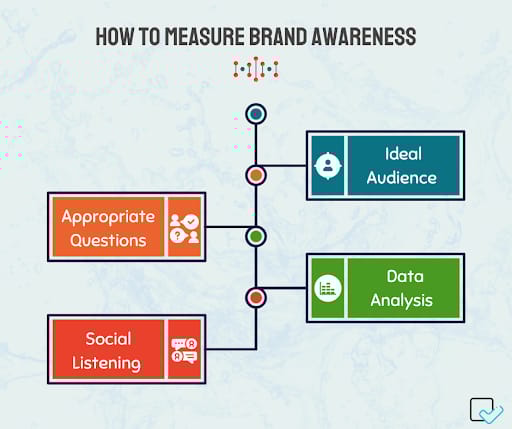 HOW TO MEASURE BRAND AWARENESS

Ideal Audience

Appropriate Questions

Data Analysis

Social Listening